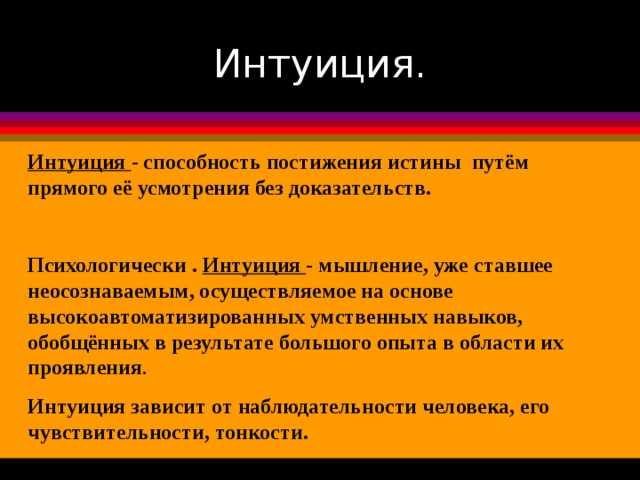 Интуиция.

Интуиция - способность постижения истины путём прямого её усмотрения без доказательств.

Психологически . Интуиция - мышление, уже ставшее неосознаваемым, осуществляемое на основе высокоавтоматизированных умственных навыков, обобщённых в результате большого опыта в области их проявления.

Интуиция зависит от наблюдательности человека, его чувствительности, тонкости.